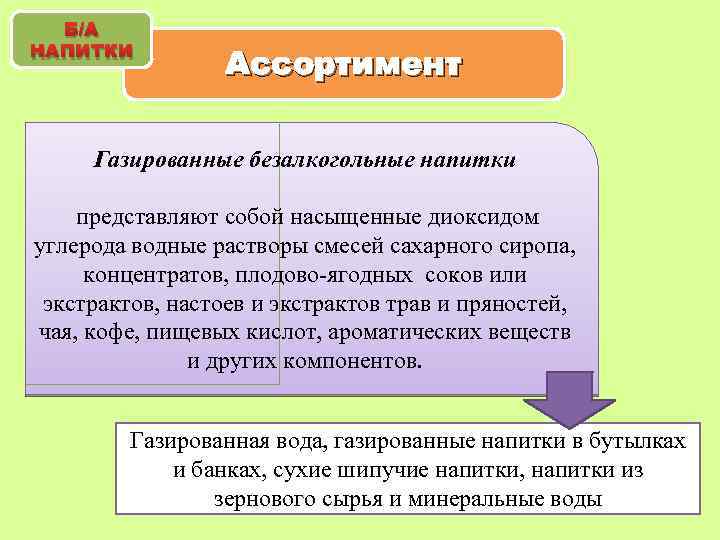 Б/А НАПИТКИ

Ассортимент

Газированные безалкогольные напитки

представляют собой насыщенные диоксидом углерода водные растворы смесей сахарного сиропа, концентратов, плодово-ягодных соков или экстрактов, настоев и экстрактов трав и пряностей, чая, кофе, пищевых кислот, ароматических веществ и других компонентов.

Газированная вода, газированные напитки в бутылках и банках, сухие шипучие напитки, напитки из зернового сырья и минеральные воды